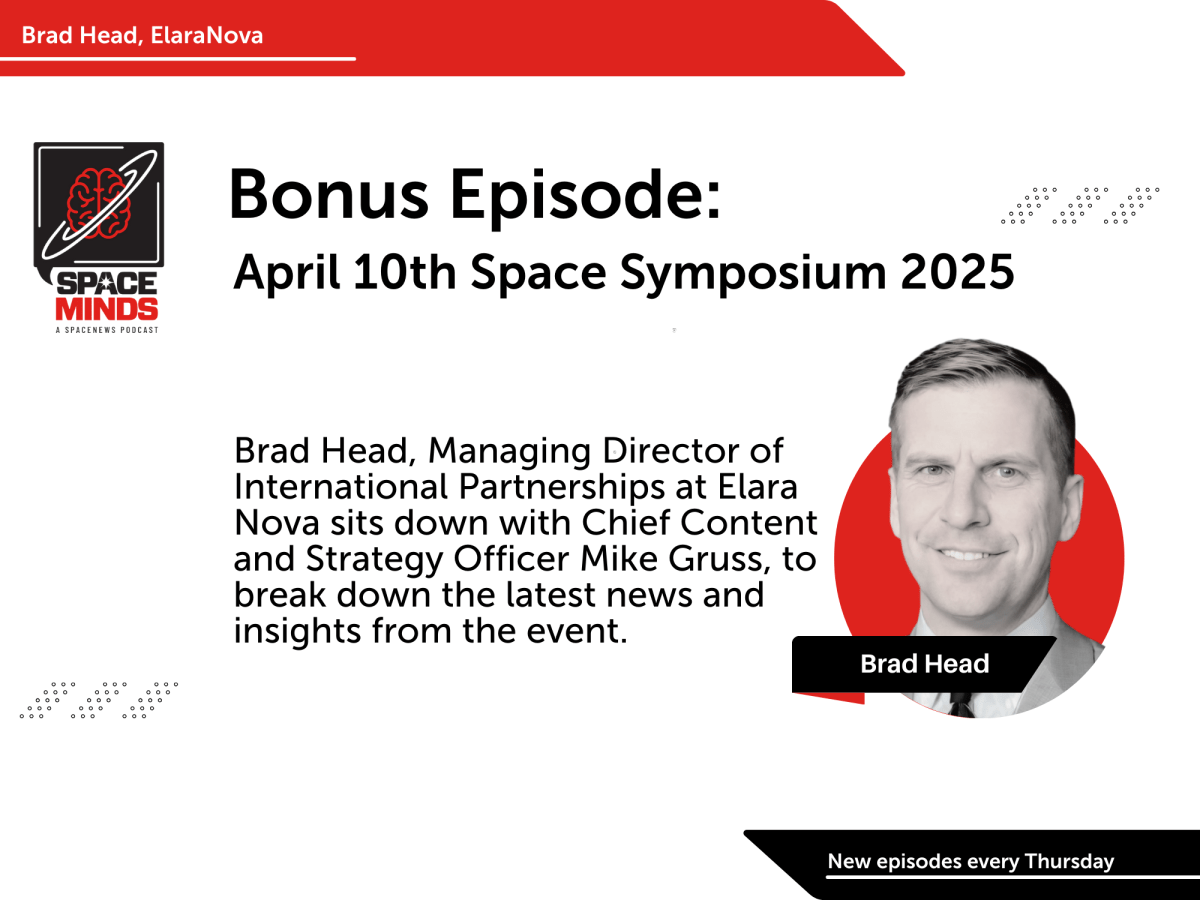 Brad Head, ElaraNova

SPACE MINDS
A SPACENEWS PODCAST

Bonus Episode:
April 10th Space Symposium 2025

Brad Head, Managing Director of International Partnerships at Elara Nova sits down with Chief Content and Strategy Officer Mike Gruss, to break down the latest news and insights from the event.

Brad Head

New episodes every Thursday